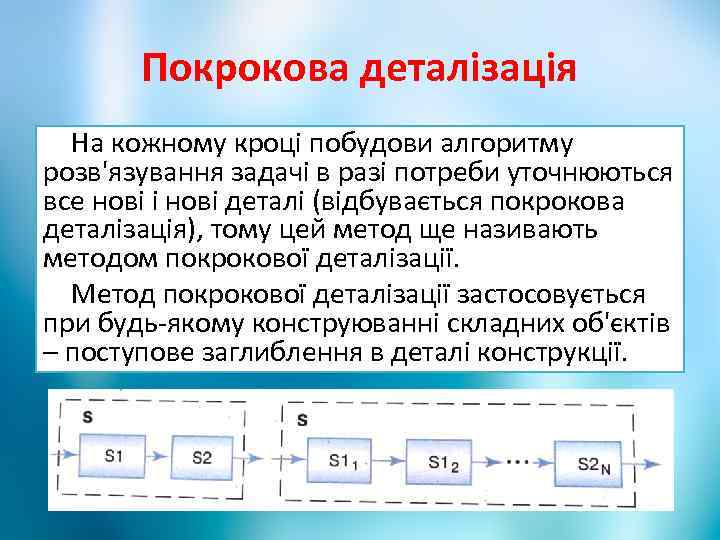 Покрокова деталізація

На кожному кроці побудови алгоритму розв'язування задачі в разі потреби уточнюються все нові і нові деталі (відбувається покрокова деталізація), тому цей метод ще називають методом покрокової деталізації.

Метод покрокової деталізації застосовується при будь-якому конструюванні складних об'єктів – поступове заглиблення в деталі конструкції.

S
S1
S2
S
$S1_1$
$S1_2$
...
$S2_N$